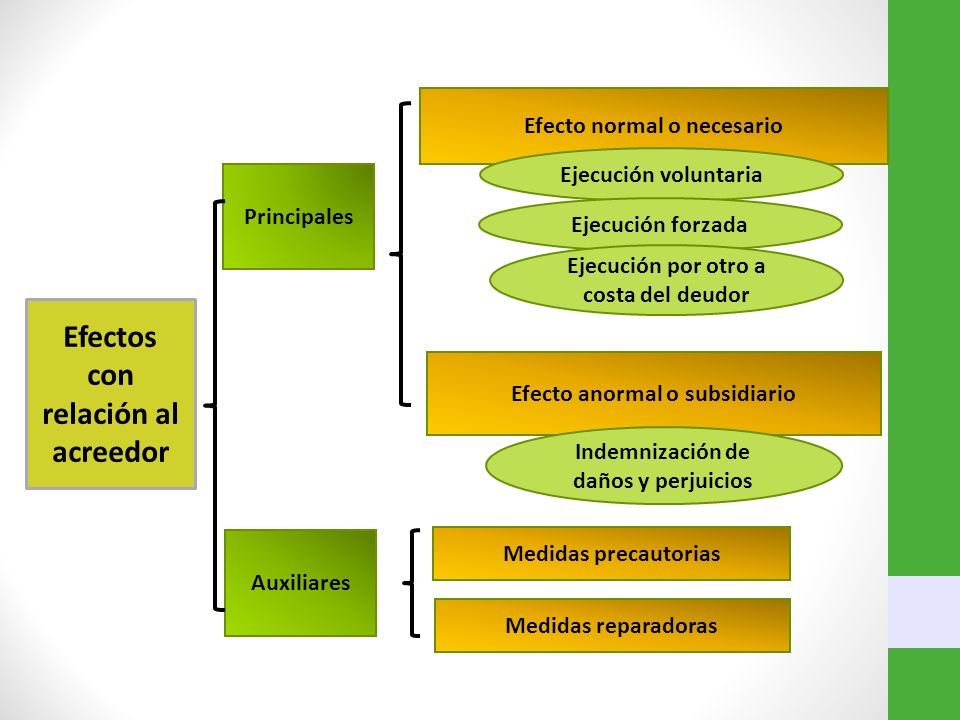 Efectos con relación al acreedor

Principales

Efecto normal o necesario

Ejecución voluntaria

Ejecución forzada

Ejecución por otro a costa del deudor

Efecto anormal o subsidiario

Indemnización de daños y perjuicios

Auxiliares

Medidas precautorias

Medidas reparadoras